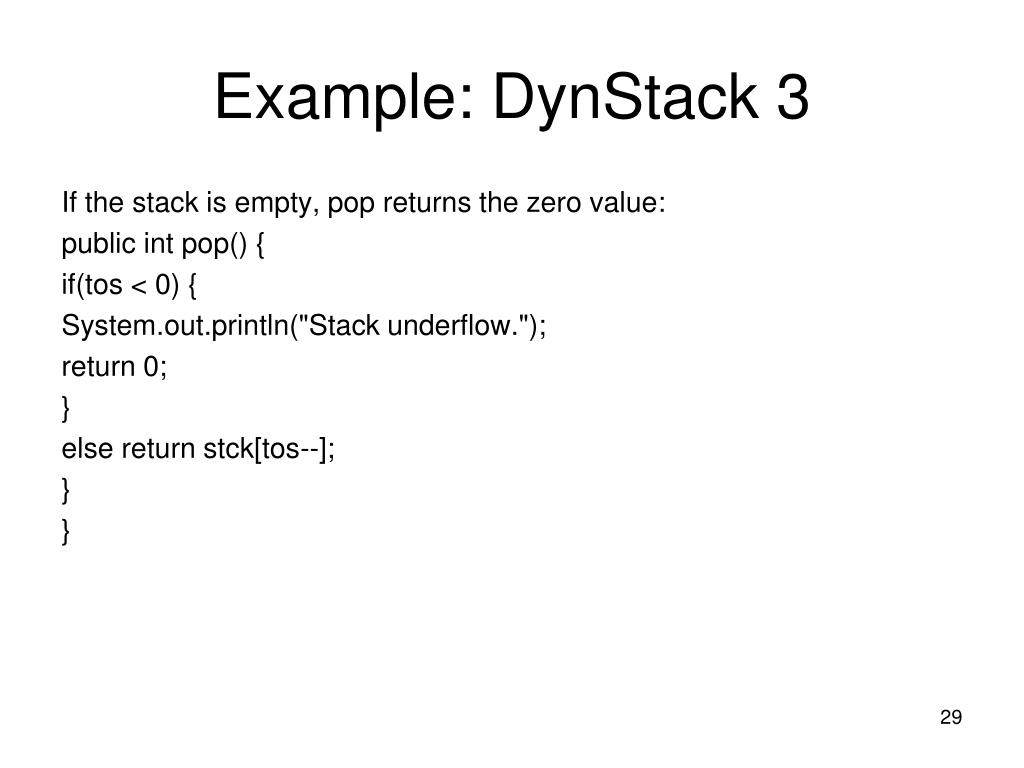 Example: DynStack 3

If the stack is empty, pop returns the zero value:
public int pop() {
if(tos < 0) {
System.out.println("Stack underflow.");
return 0;
}
else return stck[tos--];
}
}

29